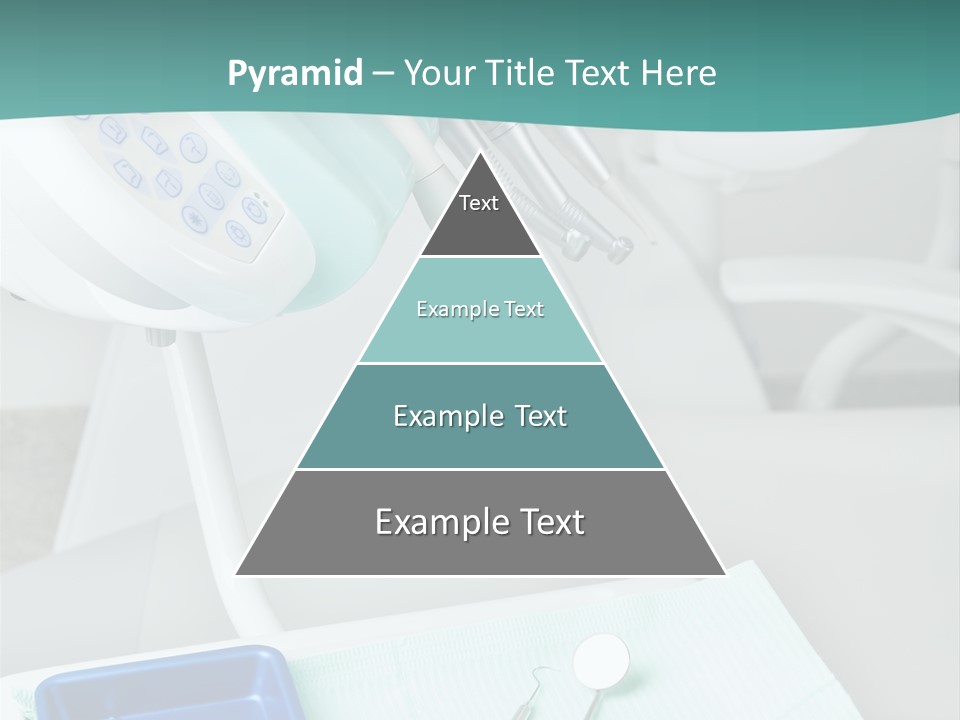 Pyramid – Your Title Text Here

Text

Example Text

Example Text

Example Text